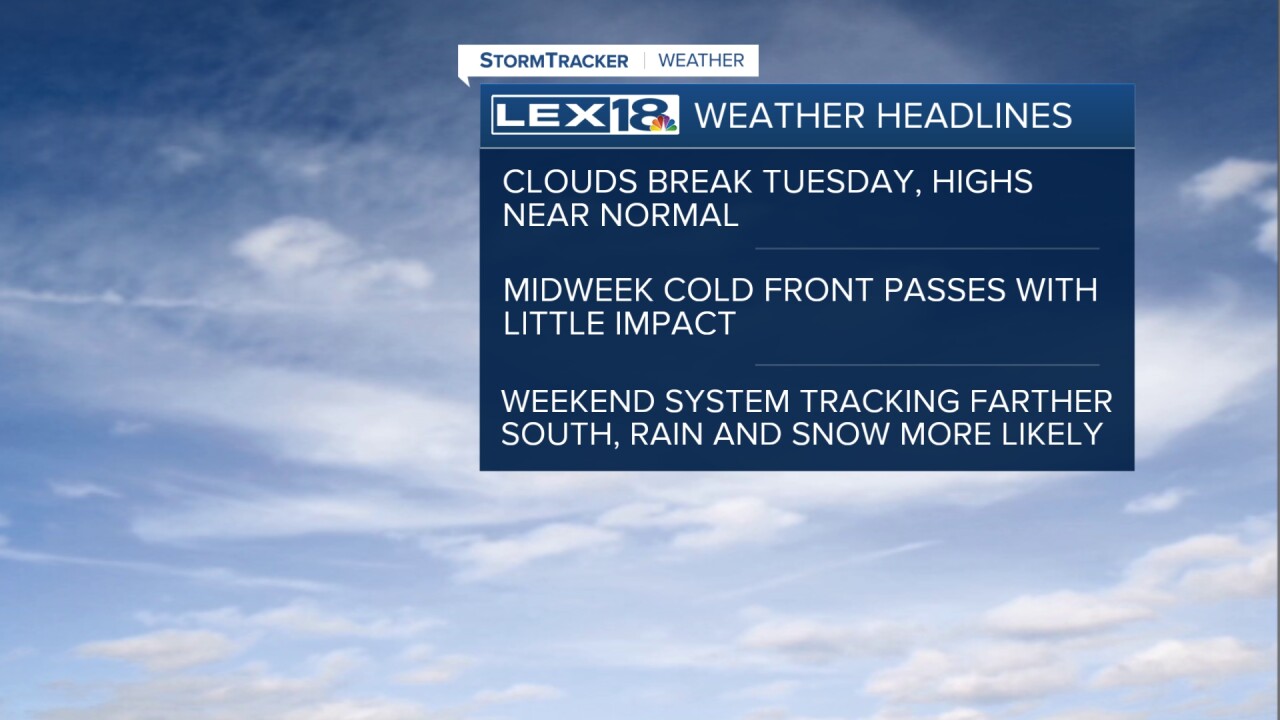 STORMTRACKER | WEATHER

LEX18 WEATHER HEADLINES

CLOUDS BREAK TUESDAY, HIGHS NEAR NORMAL

MIDWEEK COLD FRONT PASSES WITH LITTLE IMPACT

WEEKEND SYSTEM TRACKING FARTHER SOUTH, RAIN AND SNOW MORE LIKELY